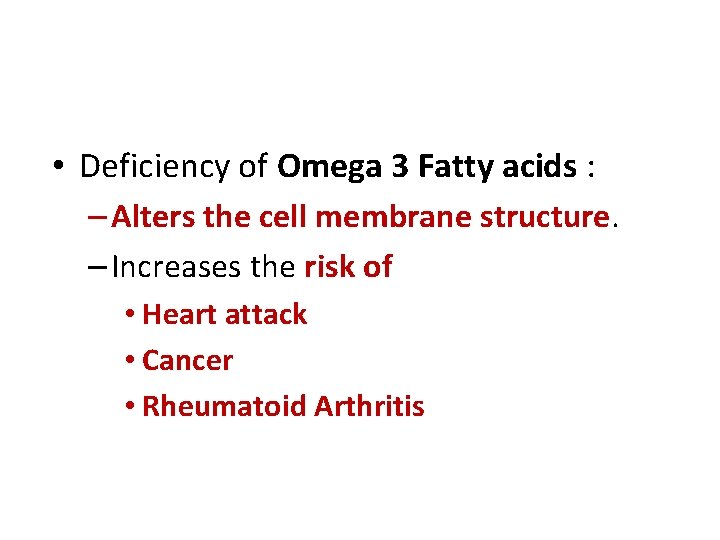 • Deficiency of Omega 3 Fatty acids :
– Alters the cell membrane structure.
– Increases the risk of
• Heart attack
• Cancer
• Rheumatoid Arthritis